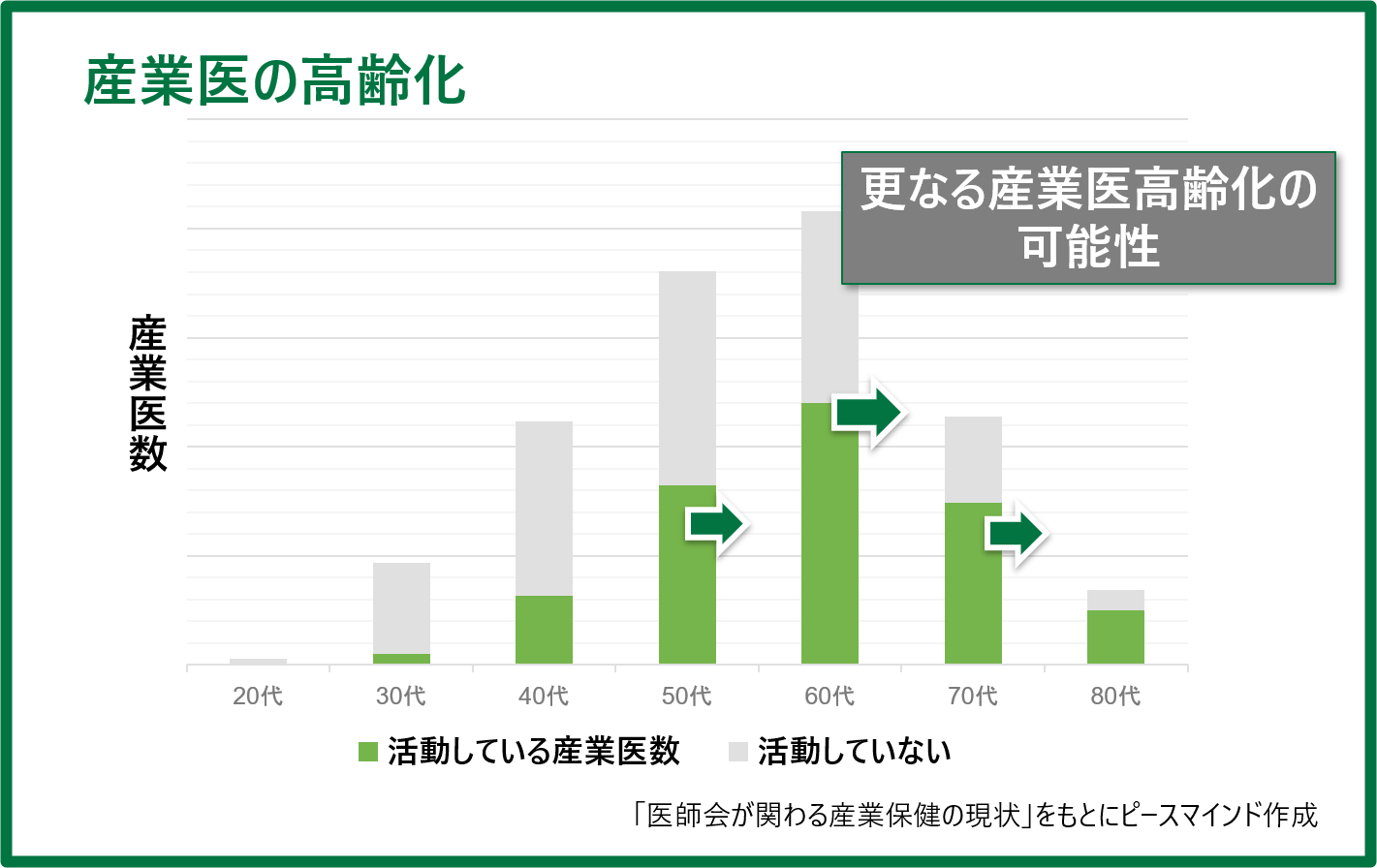 産業医の高齢化

更なる産業医高齢化の可能性

産業医数

20代
30代
40代
50代
60代
70代
80代

活動している産業医数　活動していない

「医師会が関わる産業保健の現状」をもとにピースマインド作成